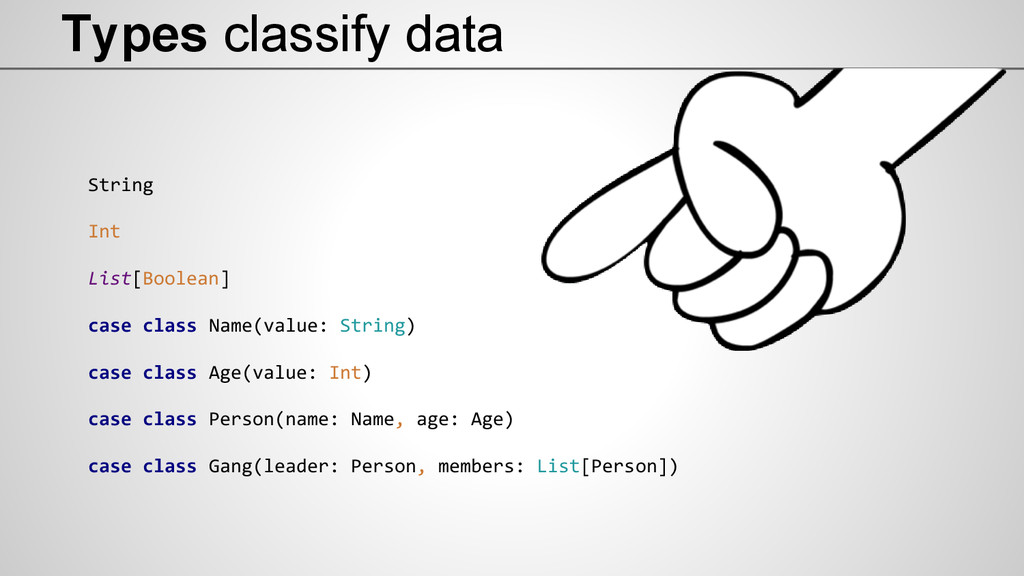 Types classify data

String

Int

List[Boolean]

case class Name(value: String)

case class Age(value: Int)

case class Person(name: Name, age: Age)

case class Gang(leader: Person, members: List[Person])